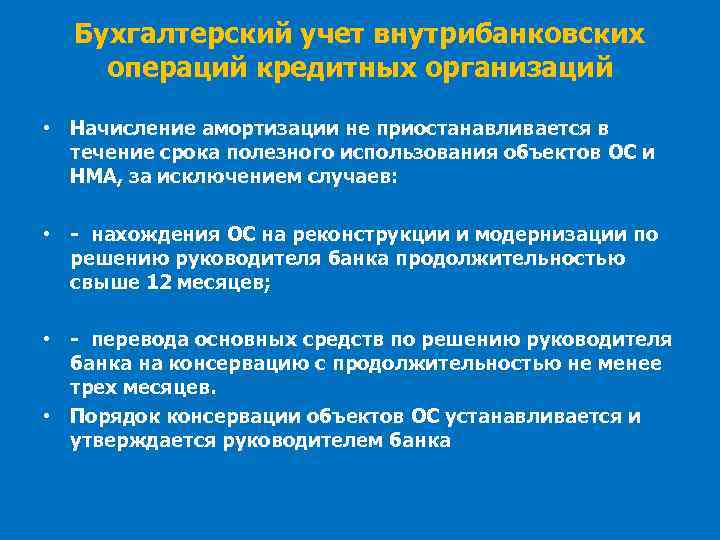 Бухгалтерский учет внутрибанковских операций кредитных организаций

• Начисление амортизации не приостанавливается в течение срока полезного использования объектов ОС и НМА, за исключением случаев:

• - нахождения ОС на реконструкции и модернизации по решению руководителя банка продолжительностью свыше 12 месяцев;

• - перевода основных средств по решению руководителя банка на консервацию с продолжительностью не менее трех месяцев.

• Порядок консервации объектов ОС устанавливается и утверждается руководителем банка